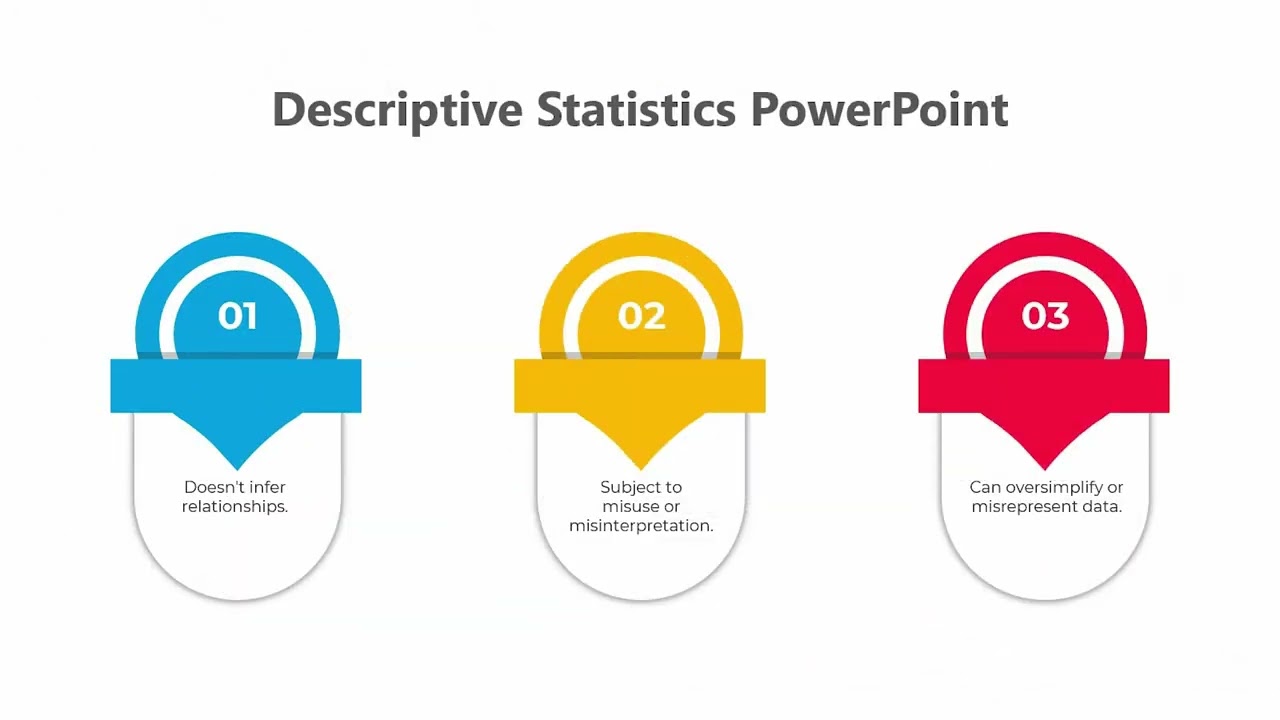 Descriptive Statistics PowerPoint

01

Doesn't infer relationships.

02

Subject to misuse or misinterpretation.

03

Can oversimplify or misrepresent data.